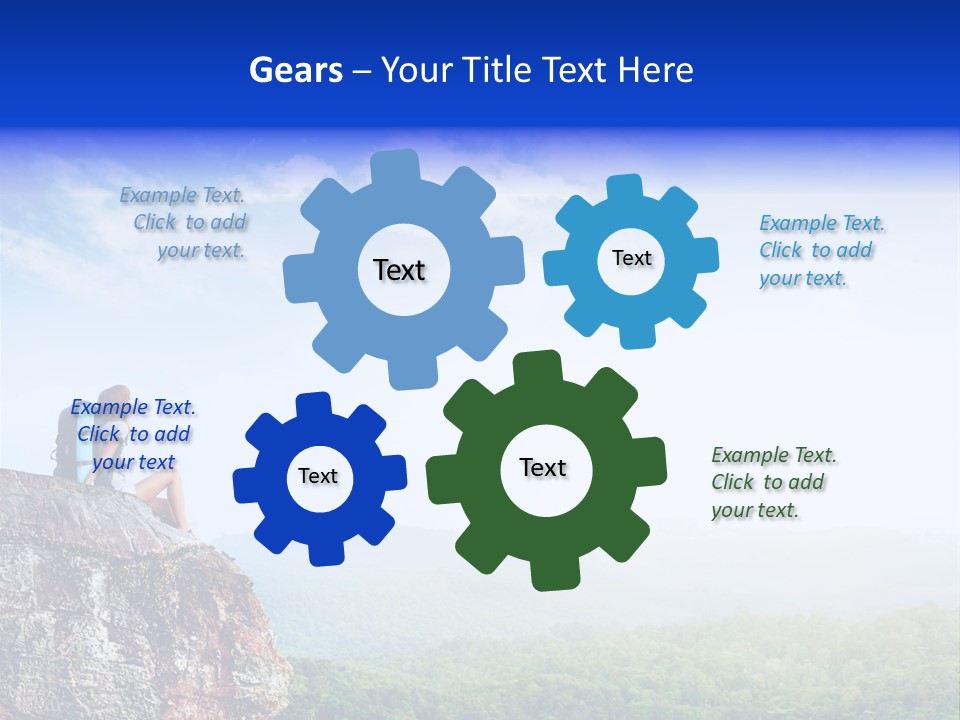 Gears – Your Title Text Here

Example Text. Click to add your text.

Text

Text

Example Text. Click to add your text.

Example Text. Click to add your text

Text

Text

Example Text. Click to add your text.